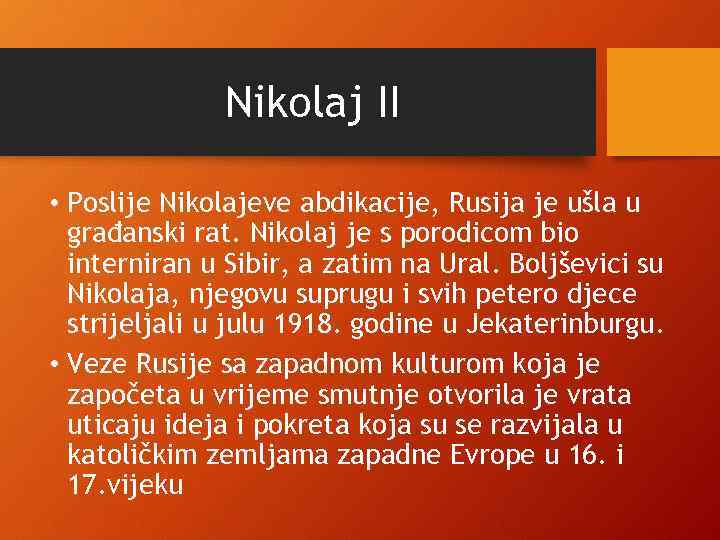 Nikolaj II

• Poslije Nikolajeve abdikacije, Rusija je ušla u građanski rat. Nikolaj je s porodicom bio interniran u Sibir, a zatim na Ural. Boljševici su Nikolaja, njegovu suprugu i svih petero djece strijeljali u julu 1918. godine u Jekaterinburgu.

• Veze Rusije sa zapadnom kulturom koja je započeta u vrijeme smutnje otvorila je vrata uticaju ideja i pokreta koja su se razvijala u katoličkim zemljama zapadne Evrope u 16. i 17.vijeku